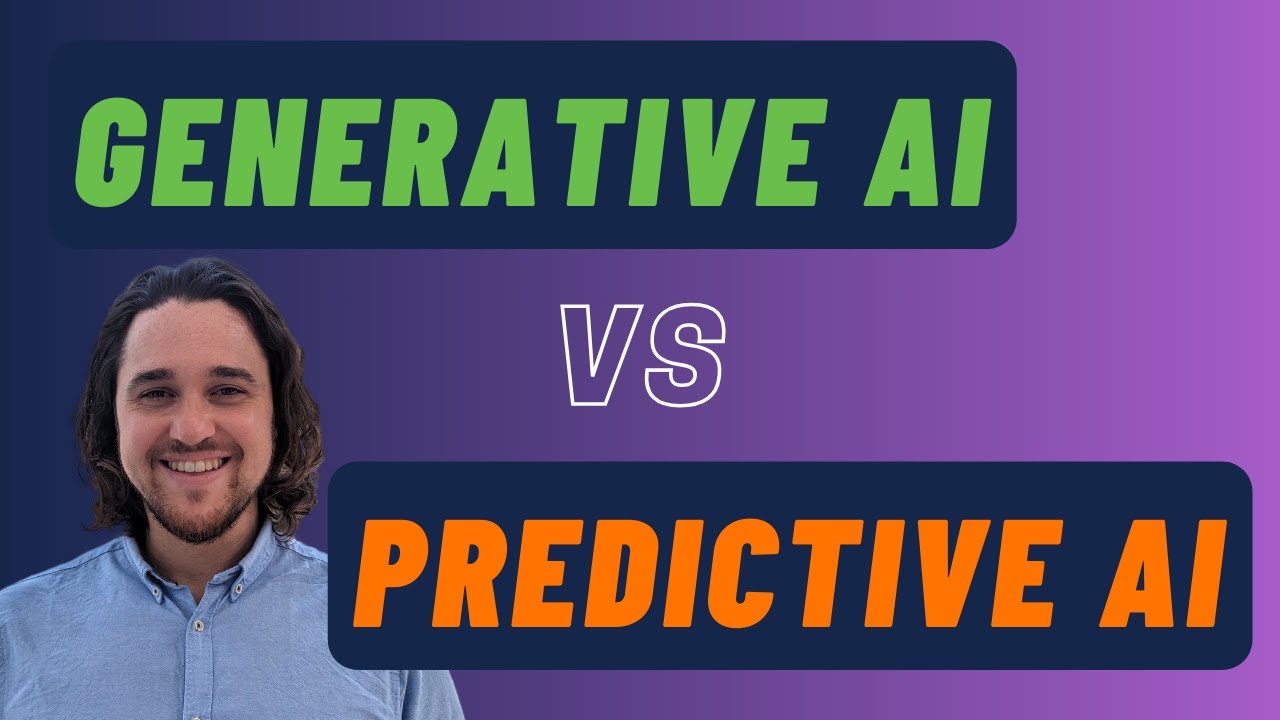 GENERATIVE AI

VS

PREDICTIVE AI